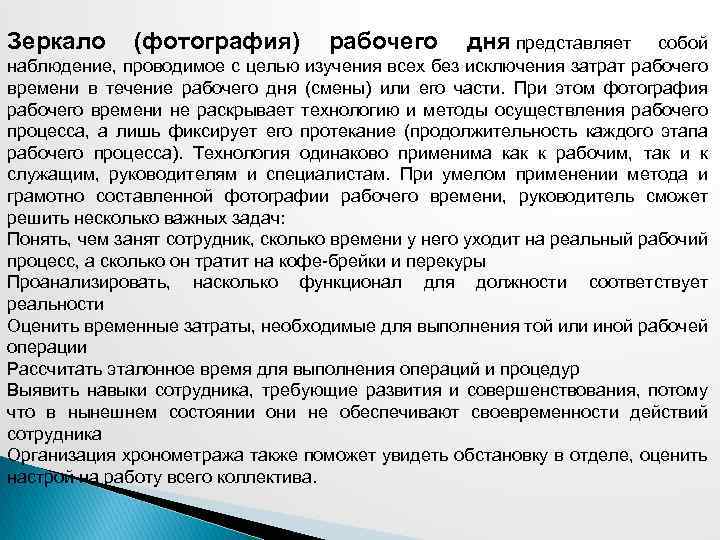 Зеркало (фотография) рабочего дня представляет собой наблюдение, проводимое с целью изучения всех без исключения затрат рабочего времени в течение рабочего дня (смены) или его части. При этом фотография рабочего времени не раскрывает технологию и методы осуществления рабочего процесса, а лишь фиксирует его протекание (продолжительность каждого этапа рабочего процесса). Технология одинаково применима как к рабочим, так и к служащим, руководителям и специалистам. При умелом применении метода и грамотно составленной фотографии рабочего времени, руководитель сможет решить несколько важных задач:
Понять, чем занят сотрудник, сколько времени у него уходит на реальный рабочий процесс, а сколько он тратит на кофе-брейки и перекуры
Проанализировать, насколько функционал для должности соответствует реальности
Оценить временные затраты, необходимые для выполнения той или иной рабочей операции
Рассчитать эталонное время для выполнения операций и процедур
Выявить навыки сотрудника, требующие развития и совершенствования, потому что в нынешнем состоянии они не обеспечивают своевременности действий сотрудника
Организация хронометража также поможет увидеть обстановку в отделе, оценить настрой на работу всего коллектива.